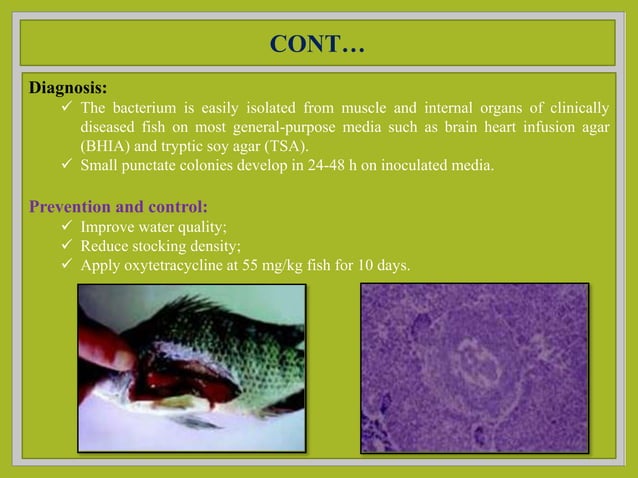 CONT…

Diagnosis:
✓ The bacterium is easily isolated from muscle and internal organs of clinically diseased fish on most general-purpose media such as brain heart infusion agar (BHIA) and tryptic soy agar (TSA).
✓ Small punctate colonies develop in 24-48 h on inoculated media.

Prevention and control:
✓ Improve water quality;
✓ Reduce stocking density;
✓ Apply oxytetracycline at 55 mg/kg fish for 10 days.